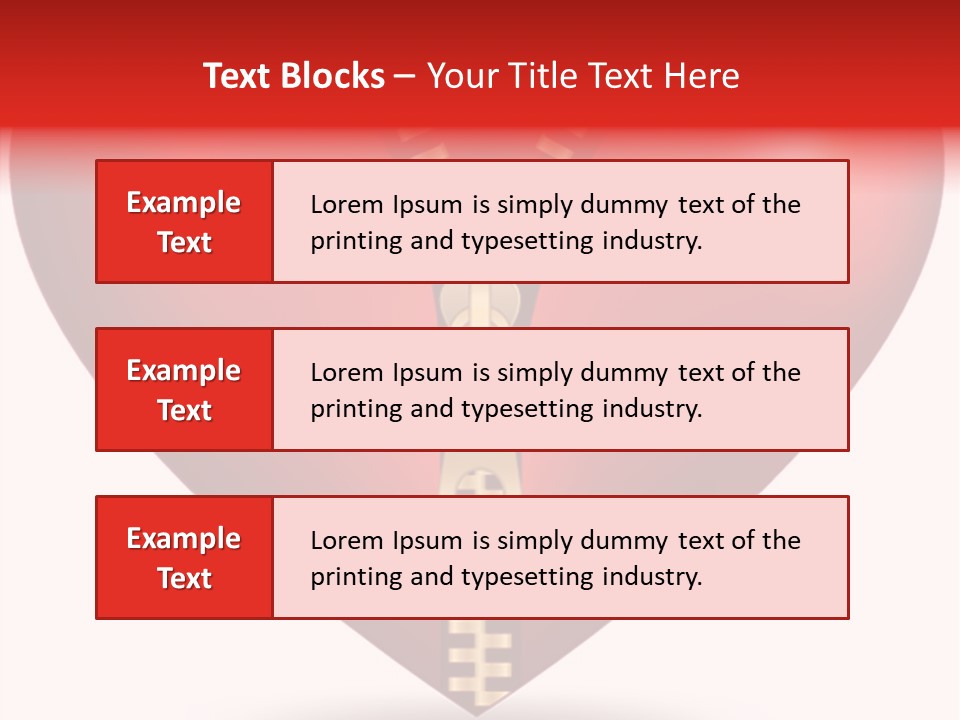 Text Blocks – Your Title Text Here

Example Text

Lorem Ipsum is simply dummy text of the printing and typesetting industry.

Example Text

Lorem Ipsum is simply dummy text of the printing and typesetting industry.

Example Text

Lorem Ipsum is simply dummy text of the printing and typesetting industry.